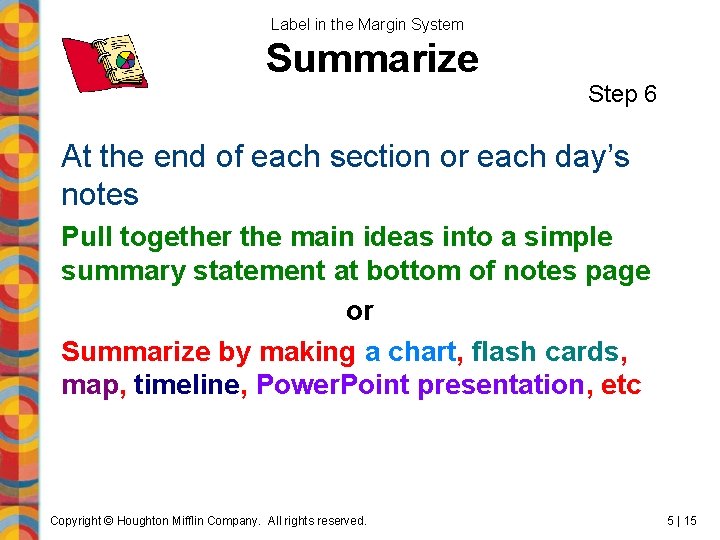 Label in the Margin System

Summarize

Step 6

At the end of each section or each day's notes

Pull together the main ideas into a simple summary statement at bottom of notes page

or

Summarize by making a chart, flash cards, map, timeline, PowerPoint presentation, etc

Copyright © Houghton Mifflin Company. All rights reserved.

5 | 15